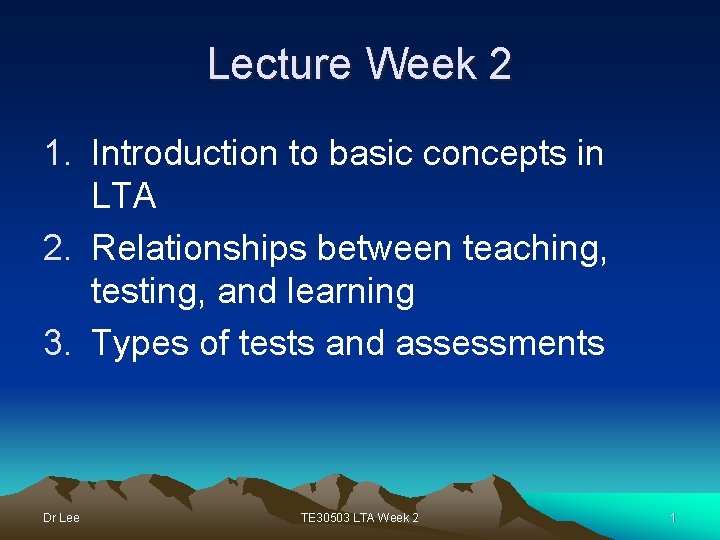 Lecture Week 2

1. Introduction to basic concepts in LTA
2. Relationships between teaching, testing, and learning
3. Types of tests and assessments

Dr Lee

TE30503 LTA Week 2

1